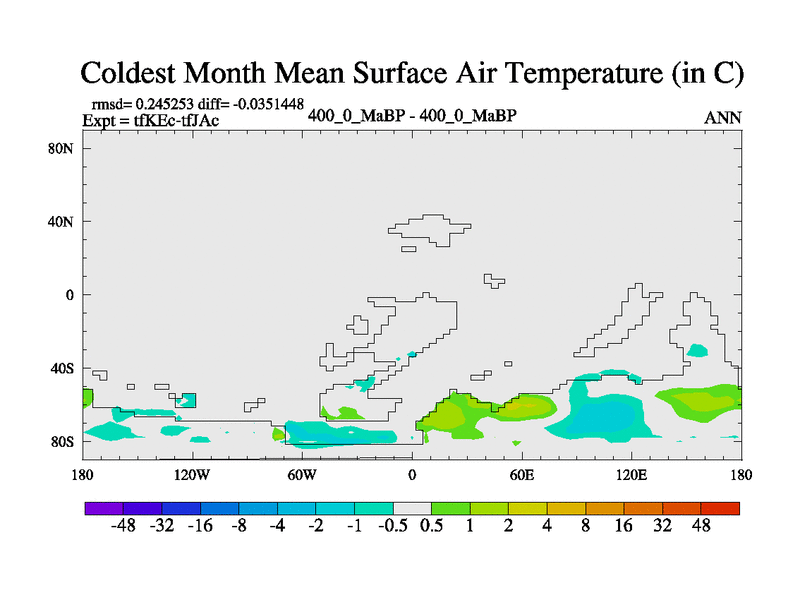 Coldest Month Mean Surface Air Temperature (in C)

rmsd= 0.245253 diff= -0.0351448
Expt = tfKEc-tfJAc

400_0_MaBP - 400_0_MaBP

ANN

80N
40N
0
40S
80S

180
120W
60W
0
60E
120E
180

-48 -32 -16 -8 -4 -2 -1 -0.5 0.5 1 2 4 8 16 32 48